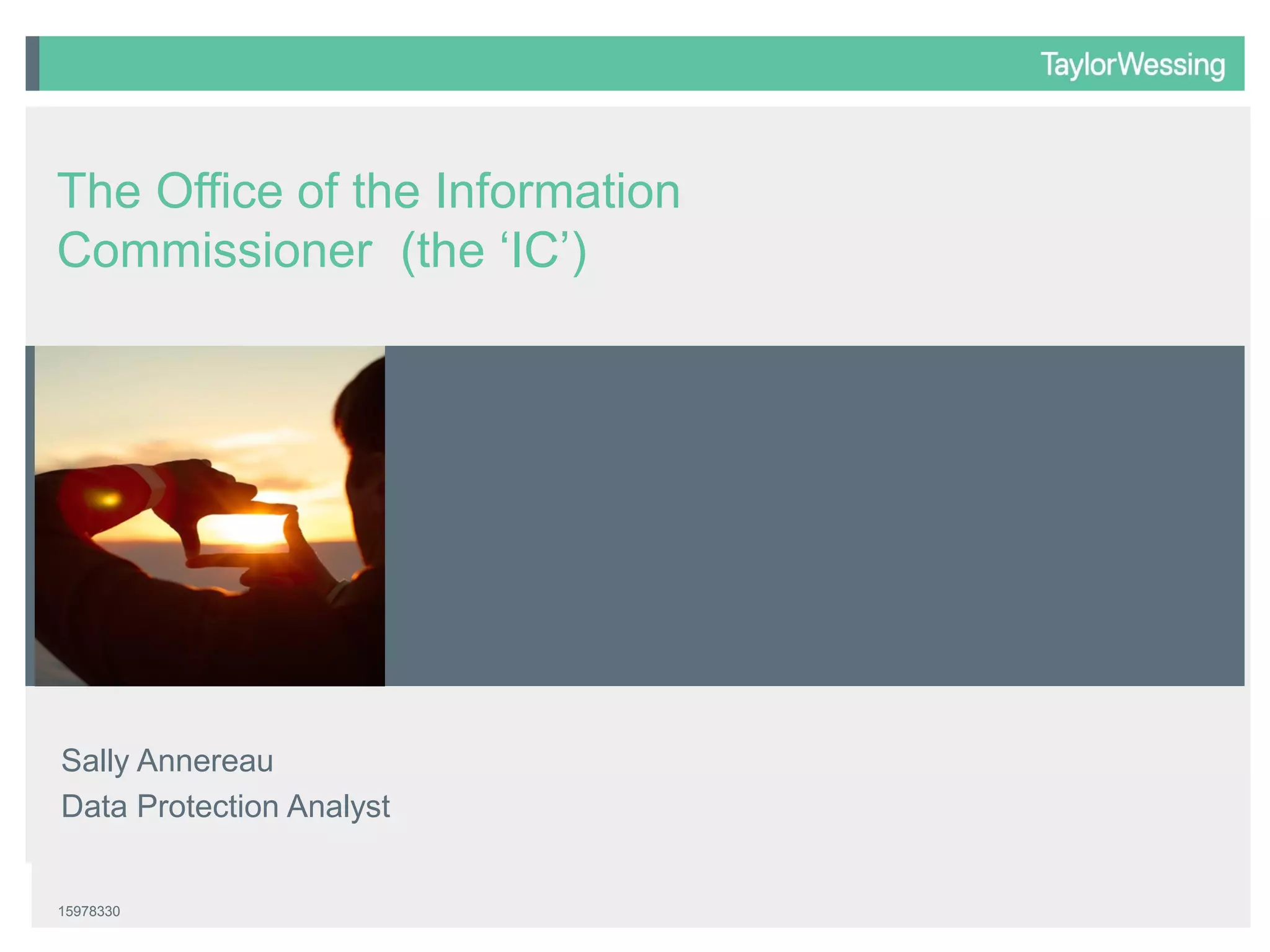 TaylorWessing

The Office of the Information Commissioner (the ‘IC’)

Sally Annereau
Data Protection Analyst

15978330